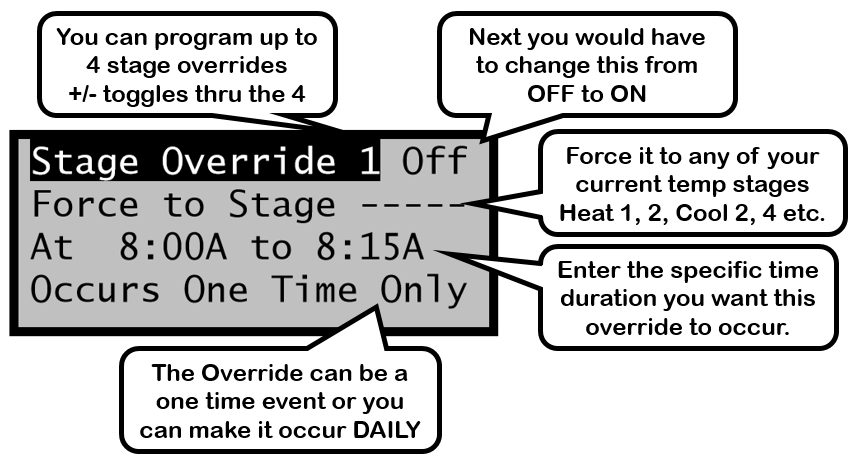 You can program up to 4 stage overrides +/- toggles thru the 4

Next you would have to change this from OFF to ON

Stage Override 1 Off
Force to Stage -----
At 8:00A to 8:15A
Occurs One Time Only

Force it to any of your current temp stages Heat 1, 2, Cool 2, 4 etc.

Enter the specific time duration you want this override to occur.

The Override can be a one time event or you can make it occur DAILY